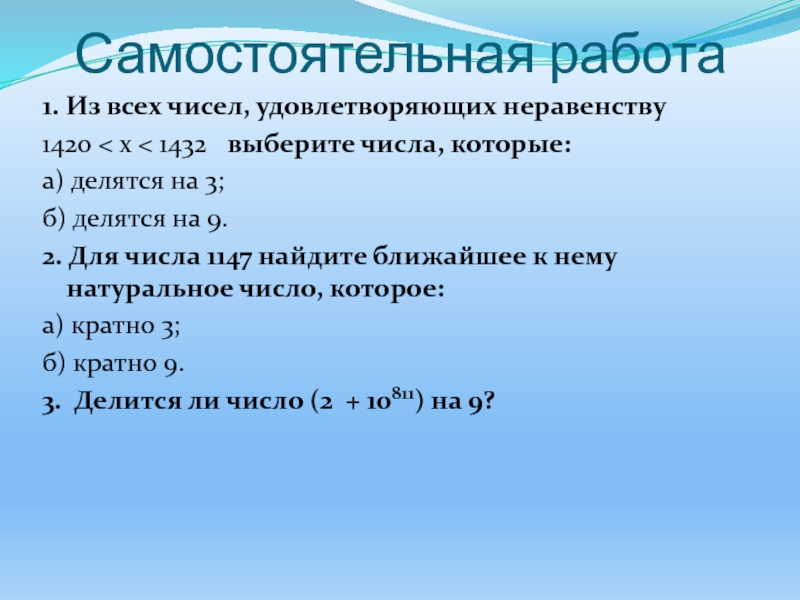 Самостоятельная работа

1. Из всех чисел, удовлетворяющих неравенству $1420 < x < 1432$ выберите числа, которые:

а) делятся на 3;

б) делятся на 9.

2. Для числа 1147 найдите ближайшее к нему натуральное число, которое:

а) кратно 3;

б) кратно 9.

3. Делится ли число $(2 + 10^{811})$ на 9?